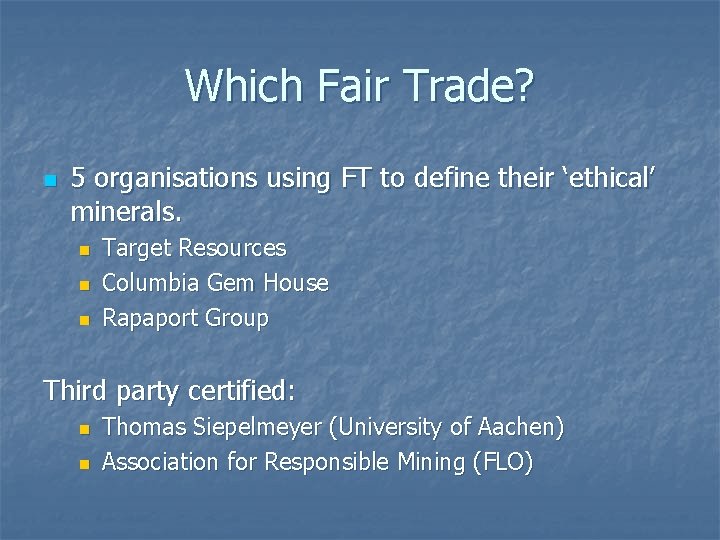 Which Fair Trade?

- 5 organisations using FT to define their ‘ethical’ minerals.
  - Target Resources
  - Columbia Gem House
  - Rapaport Group

Third party certified:
  - Thomas Siepelmeyer (University of Aachen)
  - Association for Responsible Mining (FLO)